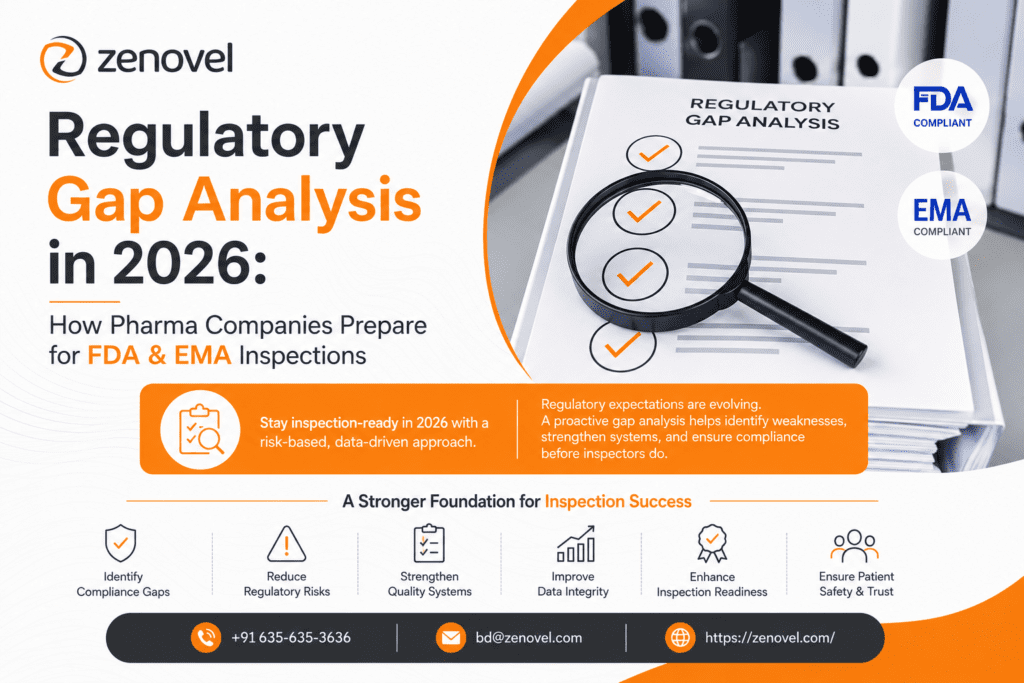 zenovel

Regulatory Gap Analysis in 2026:

How Pharma Companies Prepare for FDA & EMA Inspections

REGULATORY GAP ANALYSIS

FDA COMPLIANT

EMA COMPLIANT

Stay inspection-ready in 2026 with a risk-based, data-driven approach.

Regulatory expectations are evolving. A proactive gap analysis helps identify weaknesses, strengthen systems, and ensure compliance before inspectors do.

A Stronger Foundation for Inspection Success

Identify Compliance Gaps

Reduce Regulatory Risks

Strengthen Quality Systems

Improve Data Integrity

Enhance Inspection Readiness

Ensure Patient Safety & Trust

+91 635-635-3636

bd@zenovel.com

https://zenovel.com/